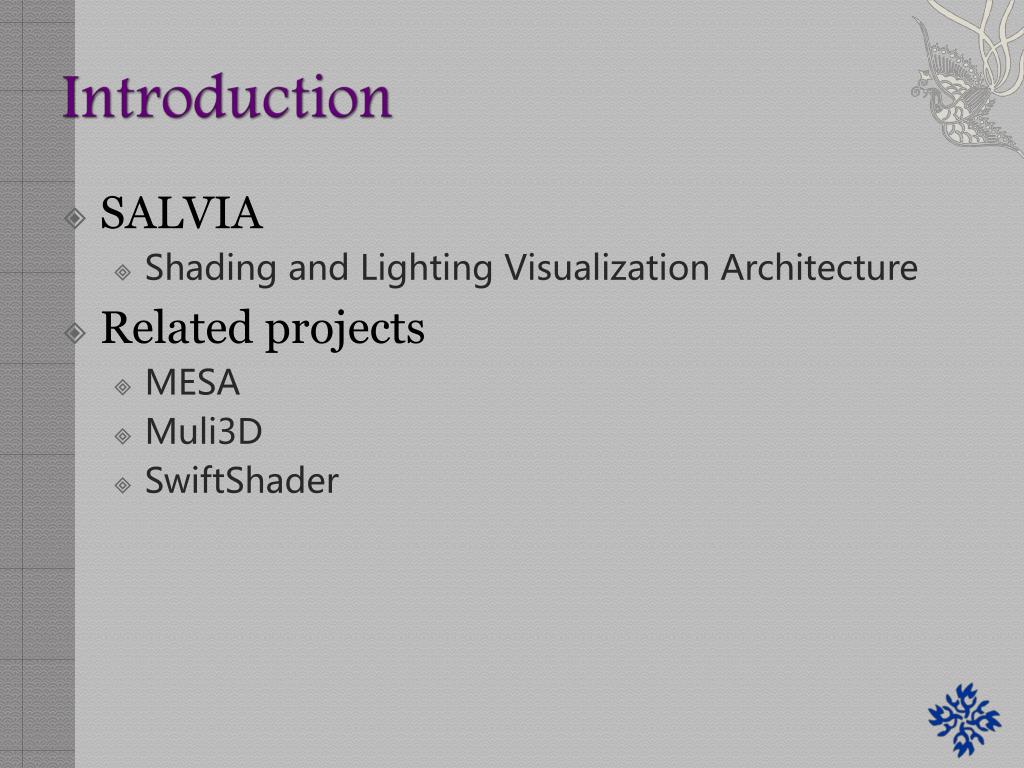 Introduction

SALVIA

Shading and Lighting Visualization Architecture

Related projects

MESA

Muli3D

SwiftShader